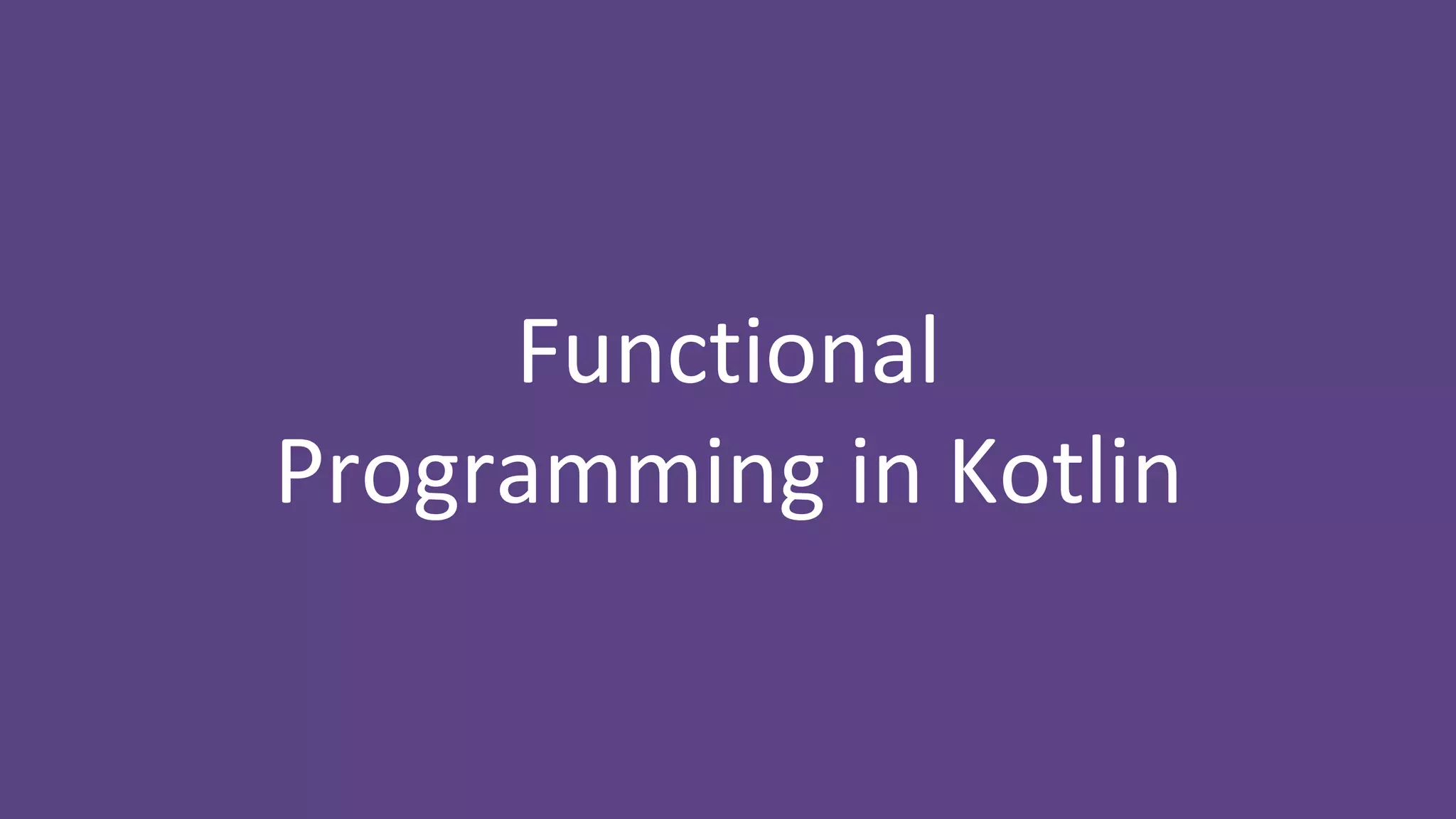 Functional Programming in Kotlin